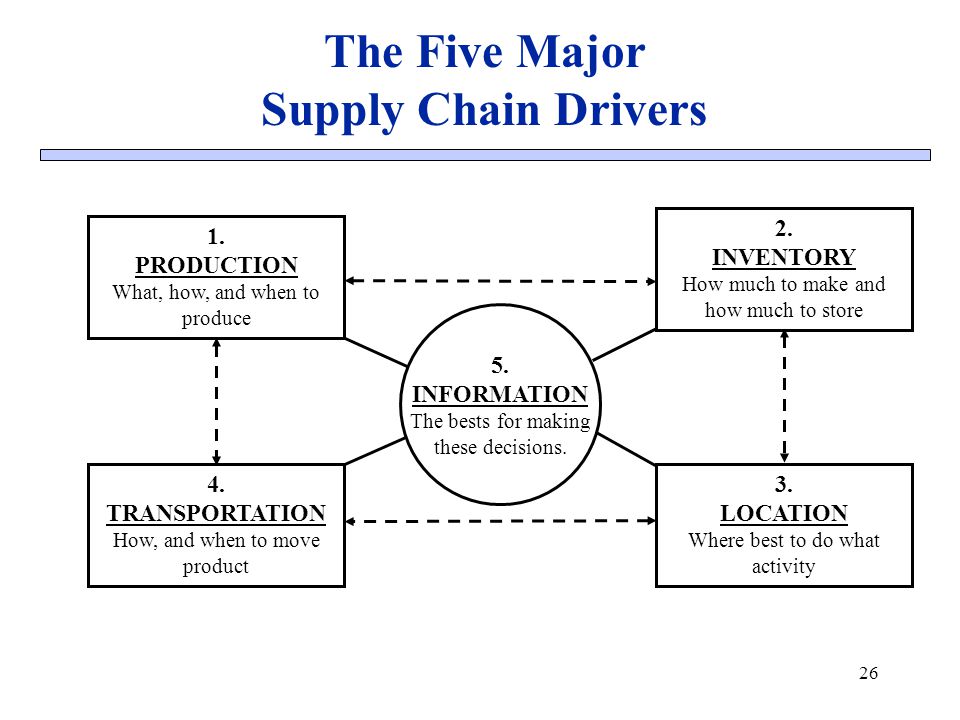 The Five Major
Supply Chain Drivers

1.
PRODUCTION
What, how, and when to produce

2.
INVENTORY
How much to make and how much to store

5.
INFORMATION
The bests for making these decisions.

4.
TRANSPORTATION
How, and when to move product

3.
LOCATION
Where best to do what activity

26